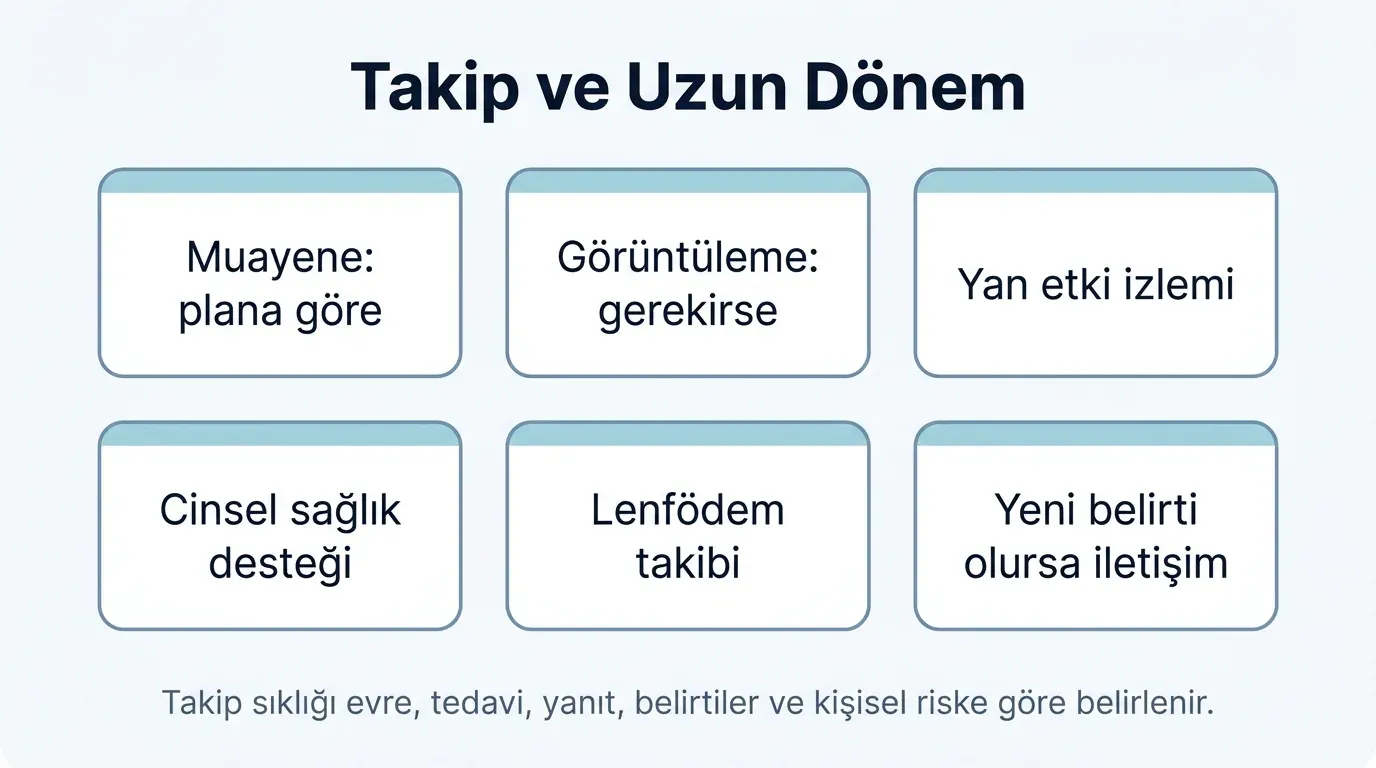 Takip ve Uzun Dönem

Muayene: plana göre

Görüntüleme: gerekirse

Yan etki izlemi

Cinsel sağlık desteği

Lenfödem takibi

Yeni belirti olursa iletişim

Takip sıklığı evre, tedavi, yanıt, belirtiler ve kişisel riske göre belirlenir.